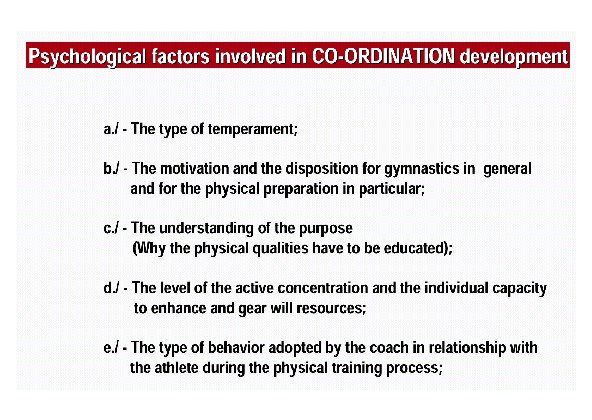 Psychological factors involved in CO-ORDINATION development

a./ - The type of temperament;

b./ - The motivation and the disposition for gymnastics in general and for the physical preparation in particular;

c./ - The understanding of the purpose (Why the physical qualities have to be educated);

d./ - The level of the active concentration and the individual capacity to enhance and gear will resources;

e./ - The type of behavior adopted by the coach in relationship with the athlete during the physical training process;